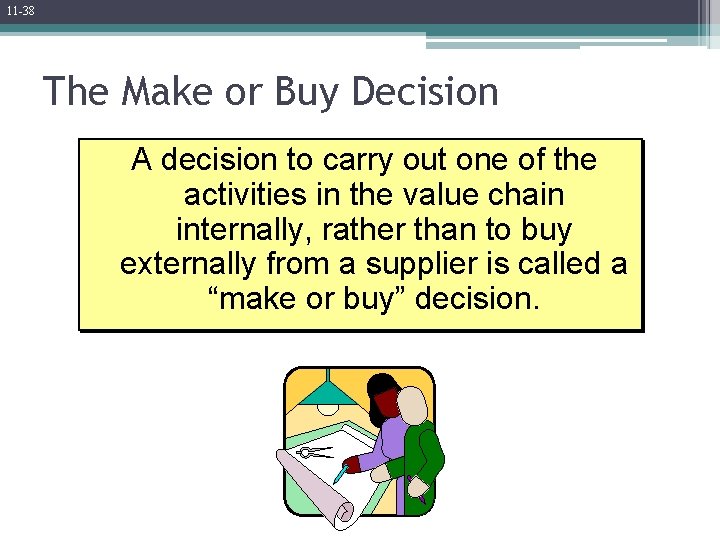 11-38

The Make or Buy Decision

A decision to carry out one of the activities in the value chain internally, rather than to buy externally from a supplier is called a “make or buy” decision.